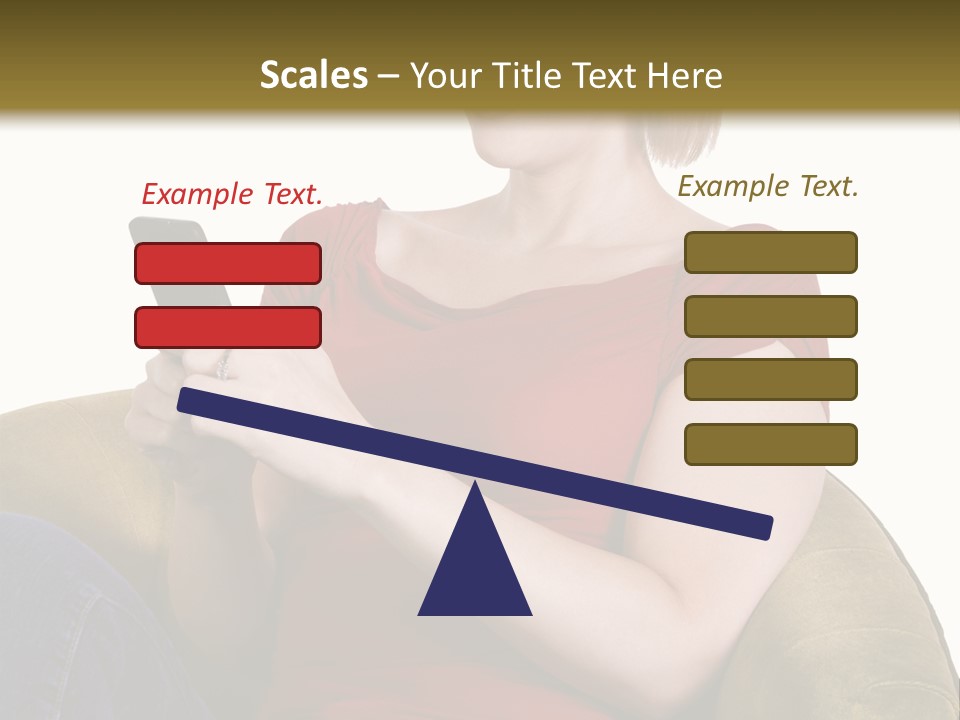 Scales – Your Title Text Here

Example Text.

Example Text.